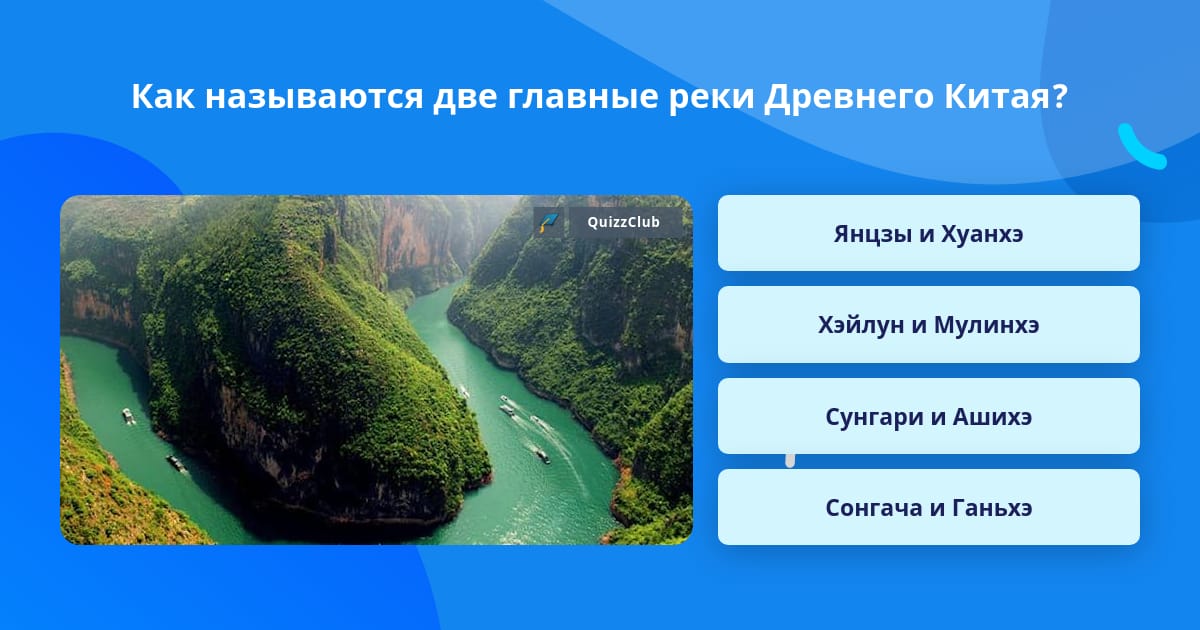 Как называются две главные реки Древнего Китая?

QuizzClub

Янцзы и Хуанхэ

Хэйлун и Мулинхэ

Сунгари и Ашихэ

Сонгача и Ганьхэ